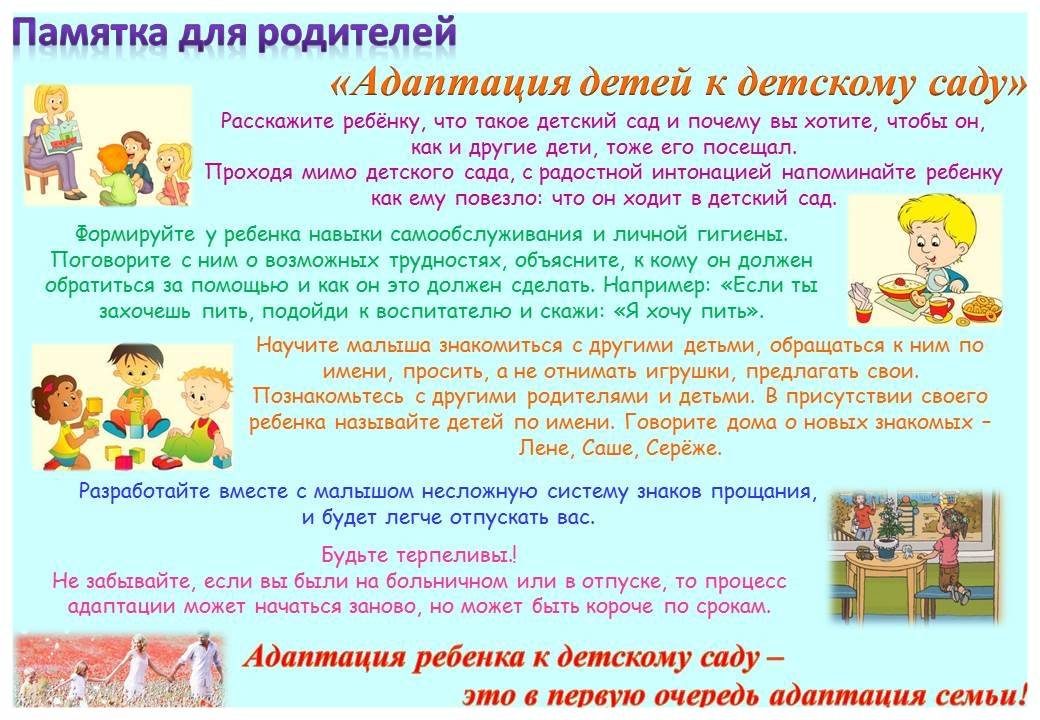 Памятка для родителей

«Адаптация детей к детскому саду»

Расскажите ребёнку, что такое детский сад и почему вы хотите, чтобы он, как и другие дети, тоже его посещал.
Проходя мимо детского сада, с радостной интонацией напоминайте ребенку как ему повезло: что он ходит в детский сад.

Формируйте у ребенка навыки самообслуживания и личной гигиены. Поговорите с ним о возможных трудностях, объясните, к кому он должен обратиться за помощью и как он это должен сделать. Например: «Если ты захочешь пить, подойди к воспитателю и скажи: «Я хочу пить».

Научите малыша знакомиться с другими детьми, обращаться к ним по имени, просить, а не отнимать игрушки, предлагать свои.
Познакомьтесь с другими родителями и детьми. В присутствии своего ребенка называйте детей по имени. Говорите дома о новых знакомых – Лене, Саше, Серёже.

Разработайте вместе с малышом несложную систему знаков прощания, и будет легче отпускать вас.

Будьте терпеливы.!
Не забывайте, если вы были на больничном или в отпуске, то процесс адаптации может начаться заново, но может быть короче по срокам.

Адаптация ребенка к детскому саду – это в первую очередь адаптация семьи!